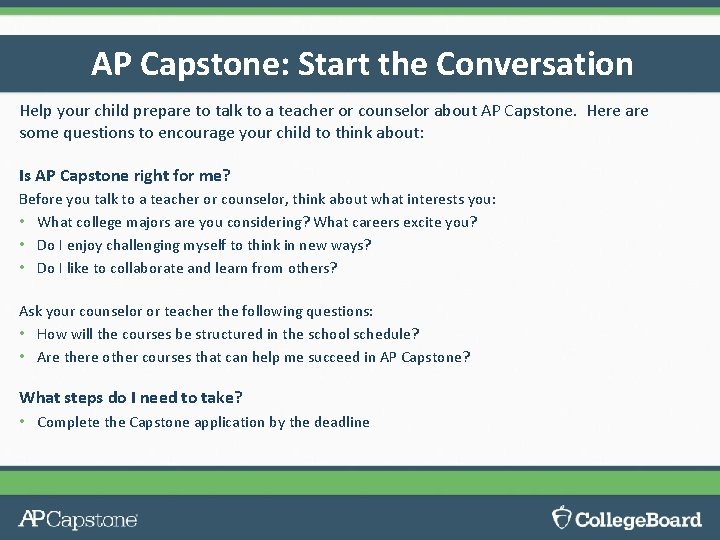 AP Capstone: Start the Conversation

Help your child prepare to talk to a teacher or counselor about AP Capstone. Here are some questions to encourage your child to think about:

Is AP Capstone right for me?
Before you talk to a teacher or counselor, think about what interests you:
• What college majors are you considering? What careers excite you?
• Do I enjoy challenging myself to think in new ways?
• Do I like to collaborate and learn from others?

Ask your counselor or teacher the following questions:
• How will the courses be structured in the school schedule?
• Are there other courses that can help me succeed in AP Capstone?

What steps do I need to take?
• Complete the Capstone application by the deadline

AP Capstone

CollegeBoard